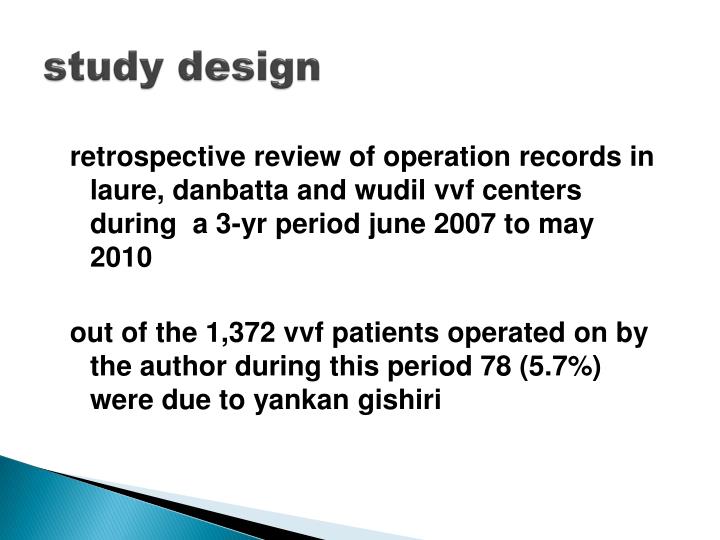 study design

retrospective review of operation records in laure, danbatta and wudil vvf centers during a 3-yr period june 2007 to may 2010

out of the 1,372 vvf patients operated on by the author during this period 78 (5.7%) were due to yankan gishiri